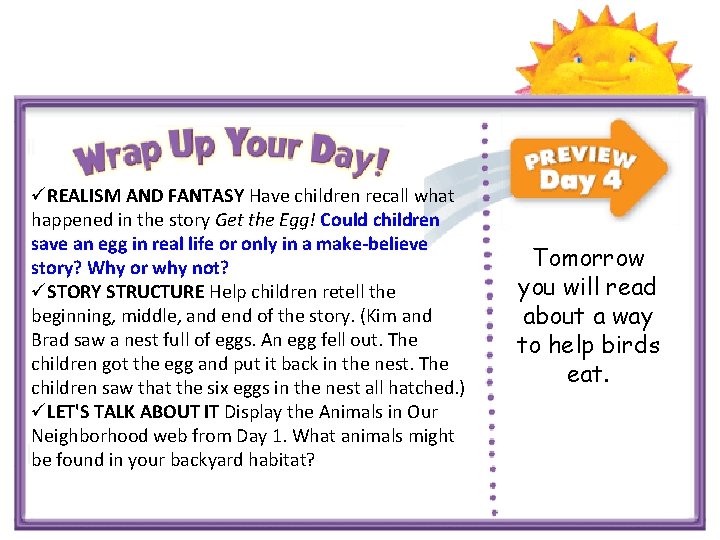 Wrap Up Your Day!

✓REALISM AND FANTASY Have children recall what happened in the story Get the Egg! Could children save an egg in real life or only in a make-believe story? Why or why not?

✓STORY STRUCTURE Help children retell the beginning, middle, and end of the story. (Kim and Brad saw a nest full of eggs. An egg fell out. The children got the egg and put it back in the nest. The children saw that the six eggs in the nest all hatched.)

✓LET'S TALK ABOUT IT Display the Animals in Our Neighborhood web from Day 1. What animals might be found in your backyard habitat?

PREVIEW Day 4

Tomorrow you will read about a way to help birds eat.